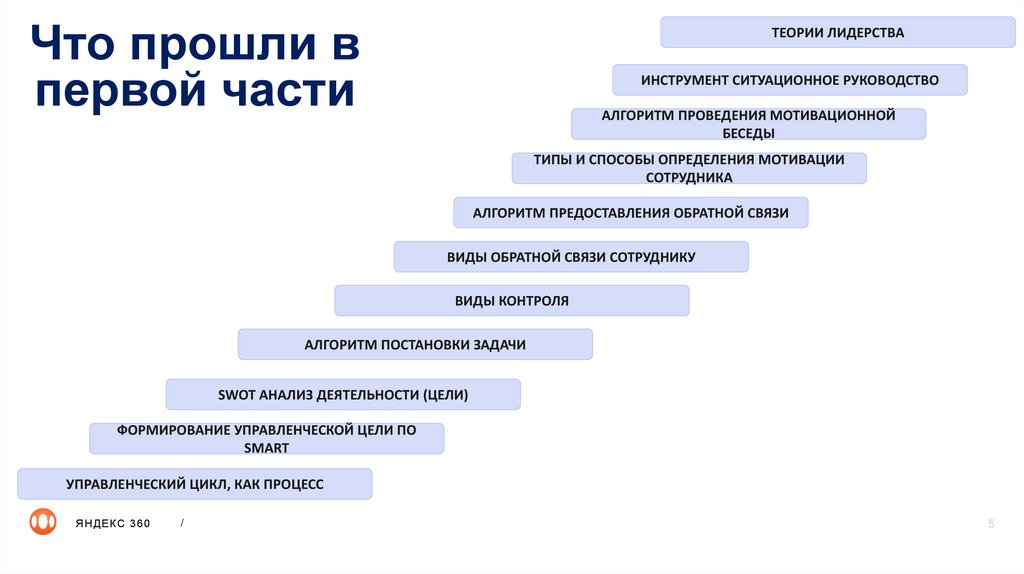 Что прошли в первой части

ТЕОРИИ ЛИДЕРСТВА

ИНСТРУМЕНТ СИТУАЦИОННОЕ РУКОВОДСТВО

АЛГОРИТМ ПРОВЕДЕНИЯ МОТИВАЦИОННОЙ БЕСЕДЫ

ТИПЫ И СПОСОБЫ ОПРЕДЕЛЕНИЯ МОТИВАЦИИ СОТРУДНИКА

АЛГОРИТМ ПРЕДОСТАВЛЕНИЯ ОБРАТНОЙ СВЯЗИ

ВИДЫ ОБРАТНОЙ СВЯЗИ СОТРУДНИКУ

ВИДЫ КОНТРОЛЯ

АЛГОРИТМ ПОСТАНОВКИ ЗАДАЧИ

SWOT АНАЛИЗ ДЕЯТЕЛЬНОСТИ (ЦЕЛИ)

ФОРМИРОВАНИЕ УПРАВЛЕНЧЕСКОЙ ЦЕЛИ ПО SMART

УПРАВЛЕНЧЕСКИЙ ЦИКЛ, КАК ПРОЦЕСС

ЯНДЕКС 360 /

5